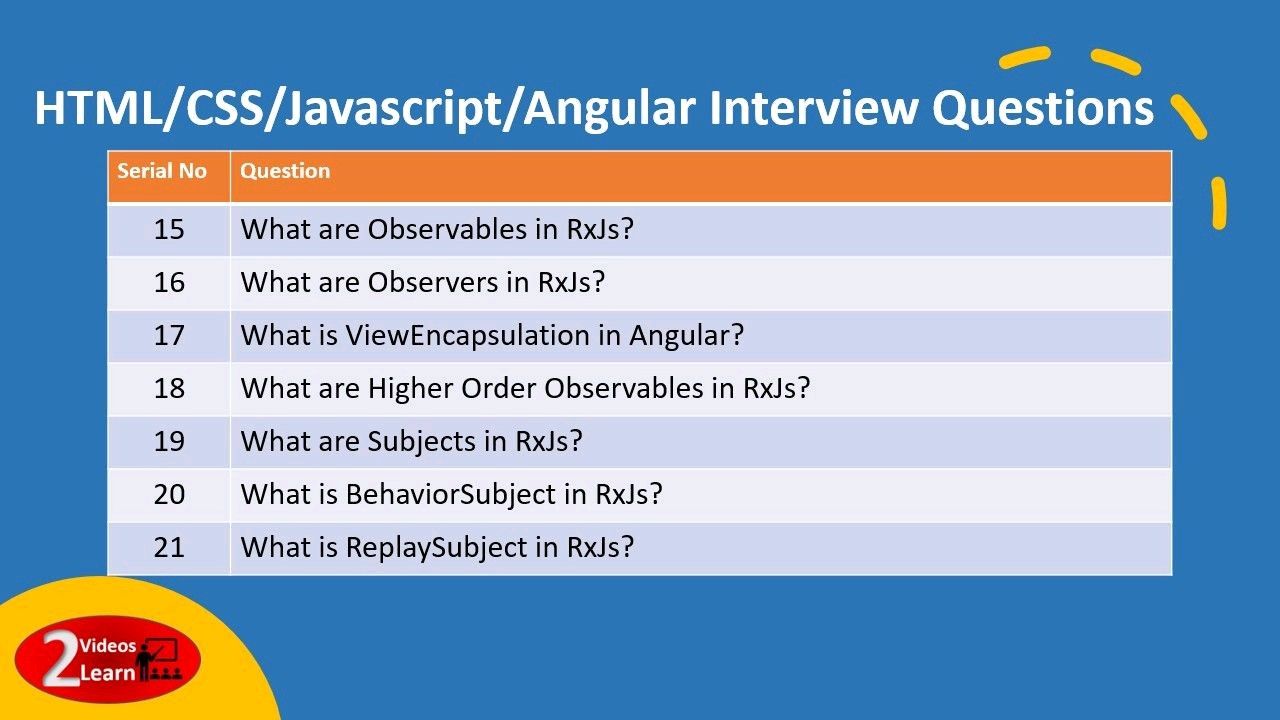 HTML/CSS/Javascript/Angular Interview Questions

| Serial No | Question |
|---|---|
| 15 | What are Observables in RxJs? |
| 16 | What are Observers in RxJs? |
| 17 | What is ViewEncapsulation in Angular? |
| 18 | What are Higher Order Observables in RxJs? |
| 19 | What are Subjects in RxJs? |
| 20 | What is BehaviorSubject in RxJs? |
| 21 | What is ReplaySubject in RxJs? |

2 Videos Learn